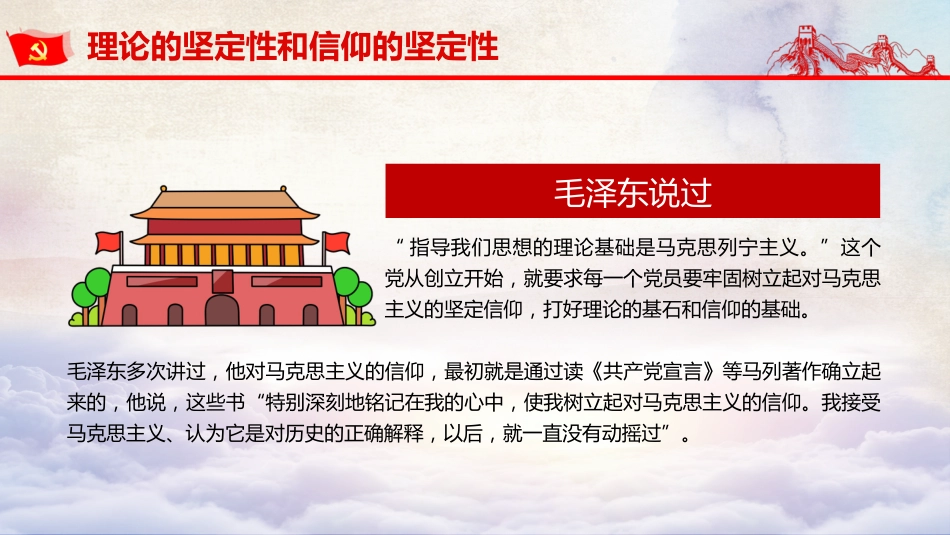 理论的坚定性和信仰的坚定性

毛泽东说过

“指导我们思想的理论基础是马克思列宁主义。”这个党从创立开始，就要求每一个党员要牢固树立起对马克思主义的坚定信仰，打好理论的基石和信仰的基础。

毛泽东多次讲过，他对马克思主义的信仰，最初就是通过读《共产党宣言》等马列著作确立起来的，他说，这些书“特别深刻地铭记在我的心中，使我树立起对马克思主义的信仰。我接受马克思主义、认为它是对历史的正确解释，以后，就一直没有动摇过”。